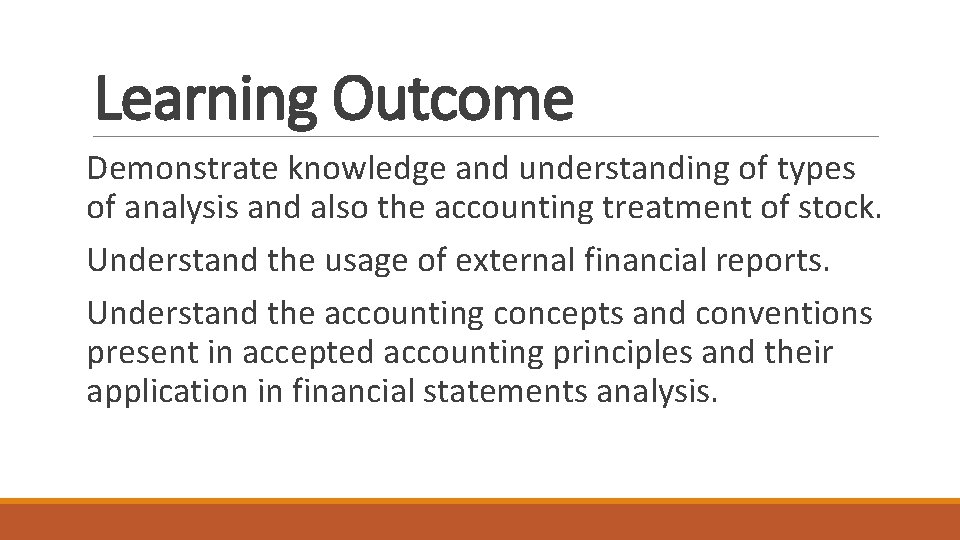 Learning Outcome

Demonstrate knowledge and understanding of types of analysis and also the accounting treatment of stock.

Understand the usage of external financial reports.

Understand the accounting concepts and conventions present in accepted accounting principles and their application in financial statements analysis.